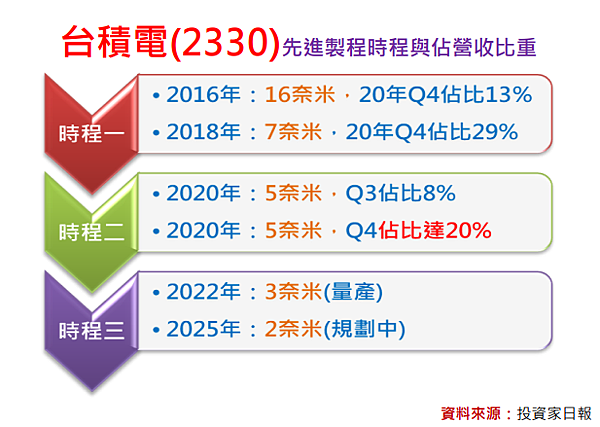 台積電(2330)先進製程時程與佔營收比重

時程一
• 2016年：16奈米，20年Q4佔比13%
• 2018年：7奈米，20年Q4佔比29%

時程二
• 2020年：5奈米，Q3佔比8%
• 2020年：5奈米，Q4佔比達20%

時程三
• 2022年：3奈米(量產)
• 2025年：2奈米(規劃中)

資料來源：投資家日報